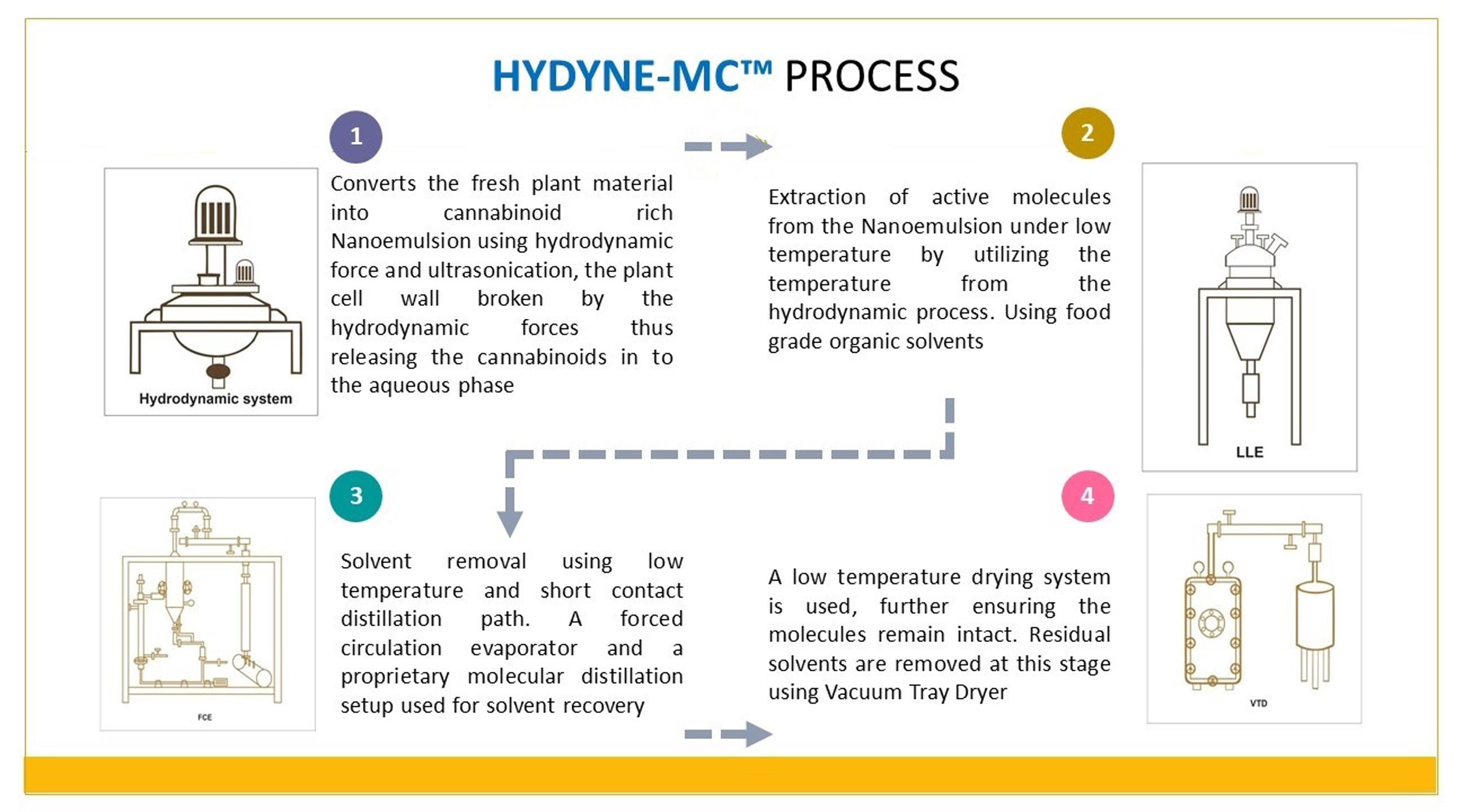 HYDYNE-MC™ PROCESS

1

Hydrodynamic system

Converts the fresh plant material into cannabinoid rich Nanoemulsion using hydrodynamic force and ultrasonication, the plant cell wall broken by the hydrodynamic forces thus releasing the cannabinoids in to the aqueous phase

2

Extraction of active molecules from the Nanoemulsion under low temperature by utilizing the temperature from the hydrodynamic process. Using food grade organic solvents

LLE

3

FCE

Solvent removal using low temperature and short contact distillation path. A forced circulation evaporator and a proprietary molecular distillation setup used for solvent recovery

4

A low temperature drying system is used, further ensuring the molecules remain intact. Residual solvents are removed at this stage using Vacuum Tray Dryer

VTD